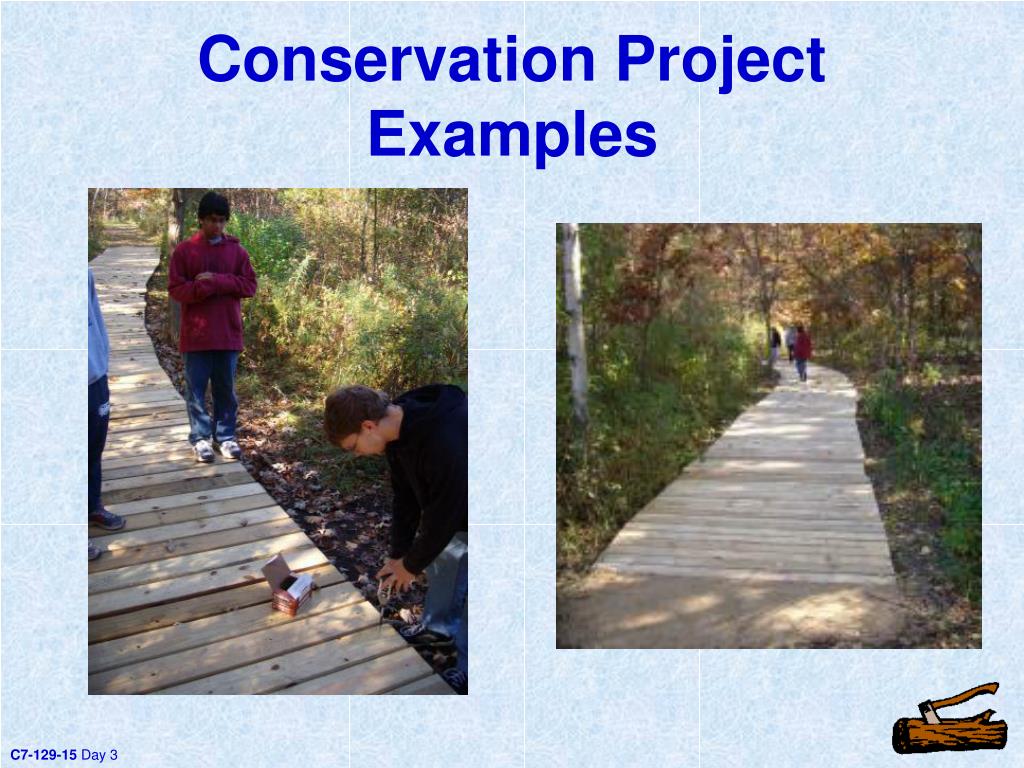 Conservation Project Examples

C7-129-15 Day 3